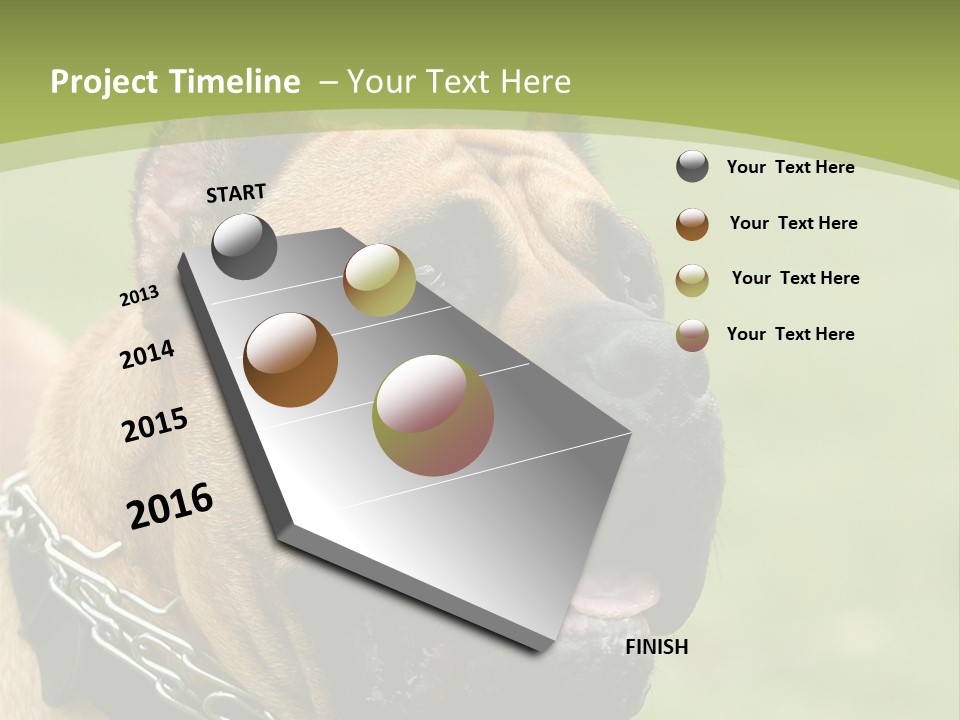 Project Timeline – Your Text Here

START

2013

2014

2015

2016

FINISH

Your Text Here

Your Text Here

Your Text Here

Your Text Here